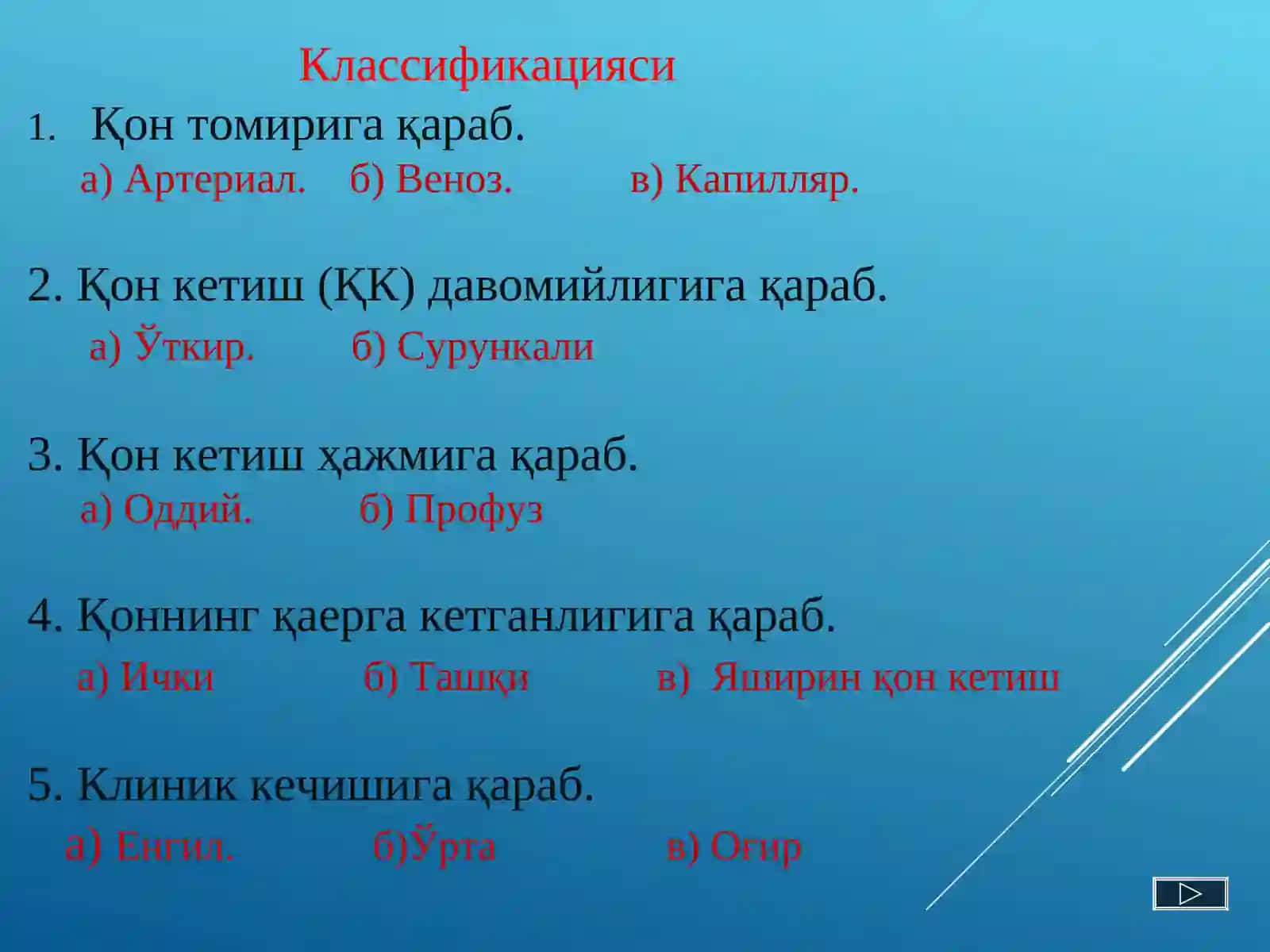 Классификацияси

1. Қон томирига қараб.

а) Артериал. б) Веноз. в) Капилляр.

2. Қон кетиш (ҚК) давомийлигига қараб.

а) Ўткир. б) Сурункали

3. Қон кетиш ҳажмига қараб.

а) Оддий. б) Профуз

4. Қоннинг қаерга кетганлигига қараб.

а) Ички б) Ташқи в) Яширин қон кетиш

5. Клиник кечишига қараб.

а) Енгил. б)Ўрта в) Оғир